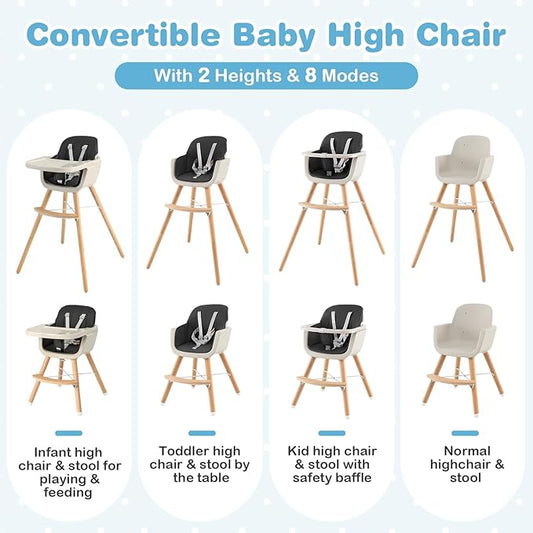 Convertible Baby High Chair

With 2 Heights & 8 Modes

Infant high chair & stool for playing & feeding

Toddler high chair & stool by the table

Kid high chair & stool with safety baffle

Normal highchair & stool